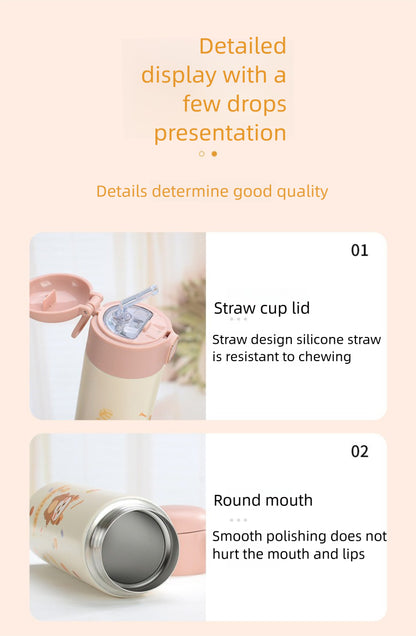 Detailed display with a few drops presentation

Details determine good quality

01

Straw cup lid

Straw design silicone straw is resistant to chewing

02

Round mouth

Smooth polishing does not hurt the mouth and lips